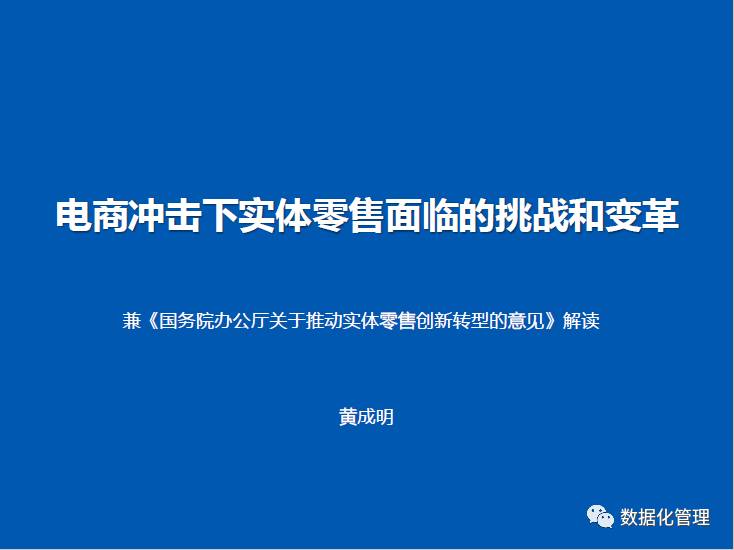 电商冲击下实体零售面临的挑战和变革

兼《国务院办公厅关于推动实体零售创新转型的意见》解读

黄成明

数据化管理